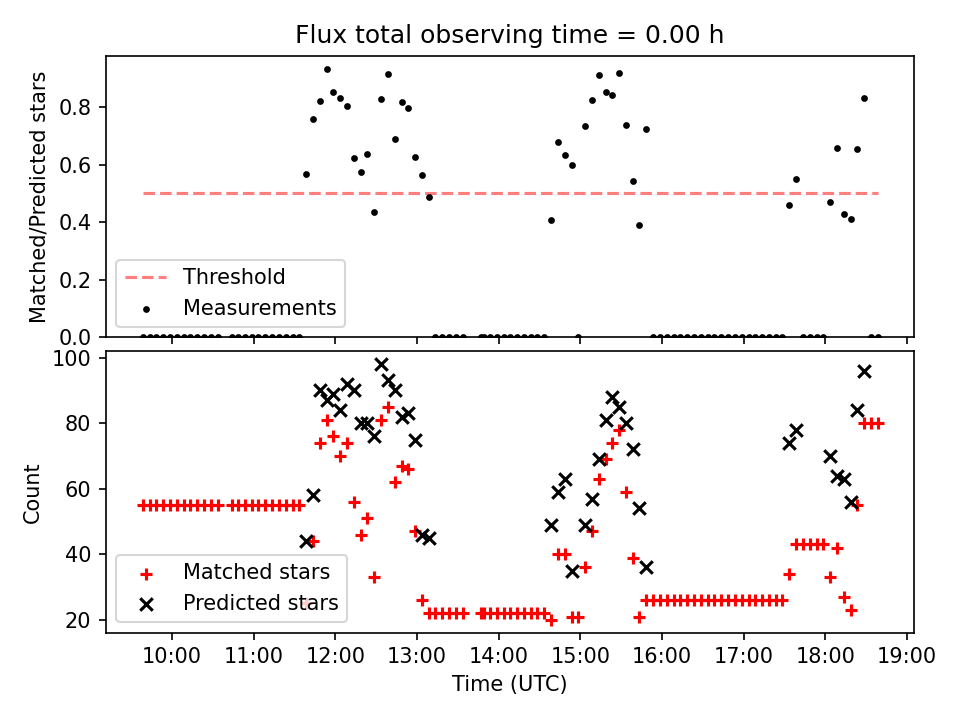 Flux total observing time = 0.00 h

Matched/Predicted stars

0.8
0.6
0.4
0.2
0.0

Threshold
Measurements

Count

100
80
60
40
20

Matched stars
Predicted stars

10:00 11:00 12:00 13:00 14:00 15:00 16:00 17:00 18:00 19:00

Time (UTC)